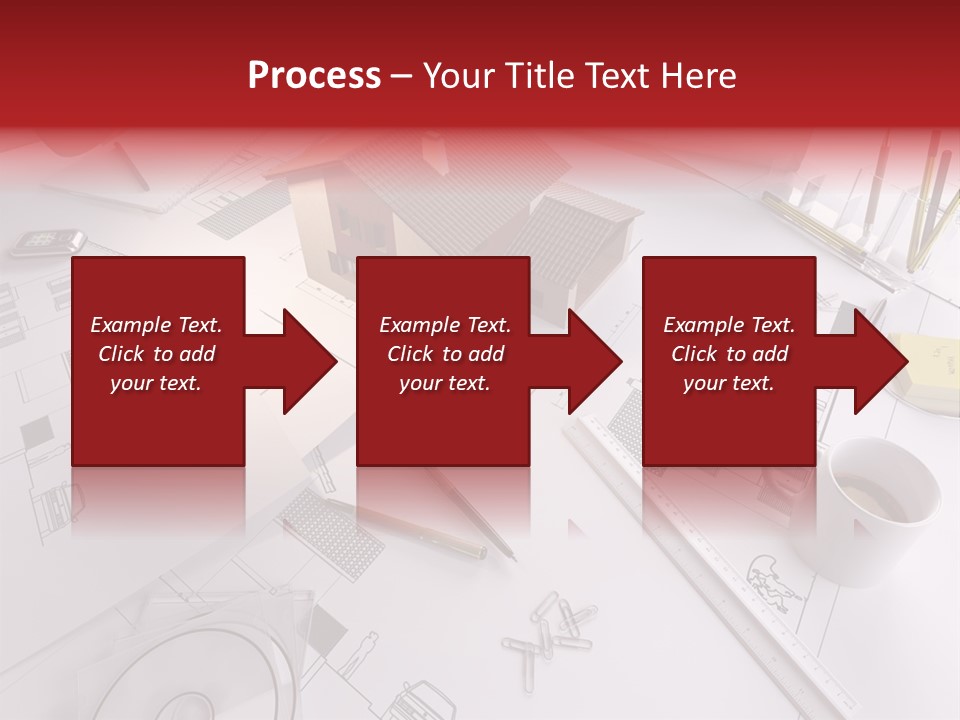 Process – Your Title Text Here

Example Text. Click to add your text.

Example Text. Click to add your text.

Example Text. Click to add your text.